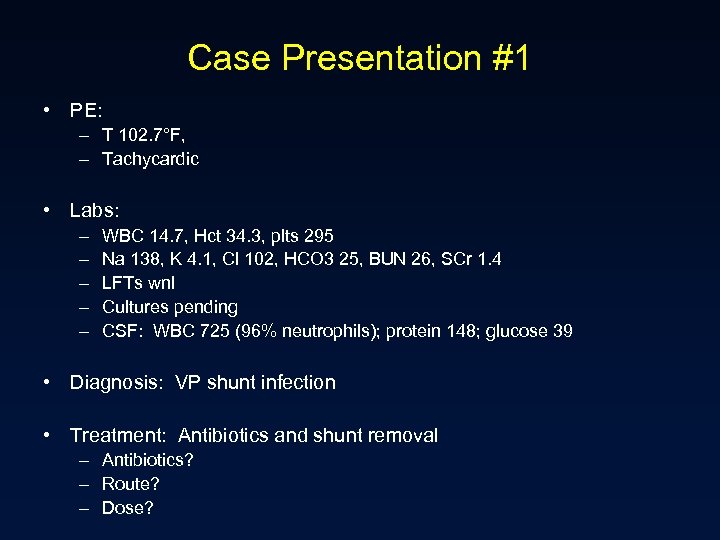 Case Presentation #1

• PE:
– T 102.7°F,
– Tachycardic

• Labs:
– WBC 14.7, Hct 34.3, plts 295
– Na 138, K 4.1, Cl 102, HCO3 25, BUN 26, SCr 1.4
– LFTs wnl
– Cultures pending
– CSF: WBC 725 (96% neutrophils); protein 148; glucose 39

• Diagnosis: VP shunt infection

• Treatment: Antibiotics and shunt removal
– Antibiotics?
– Route?
– Dose?